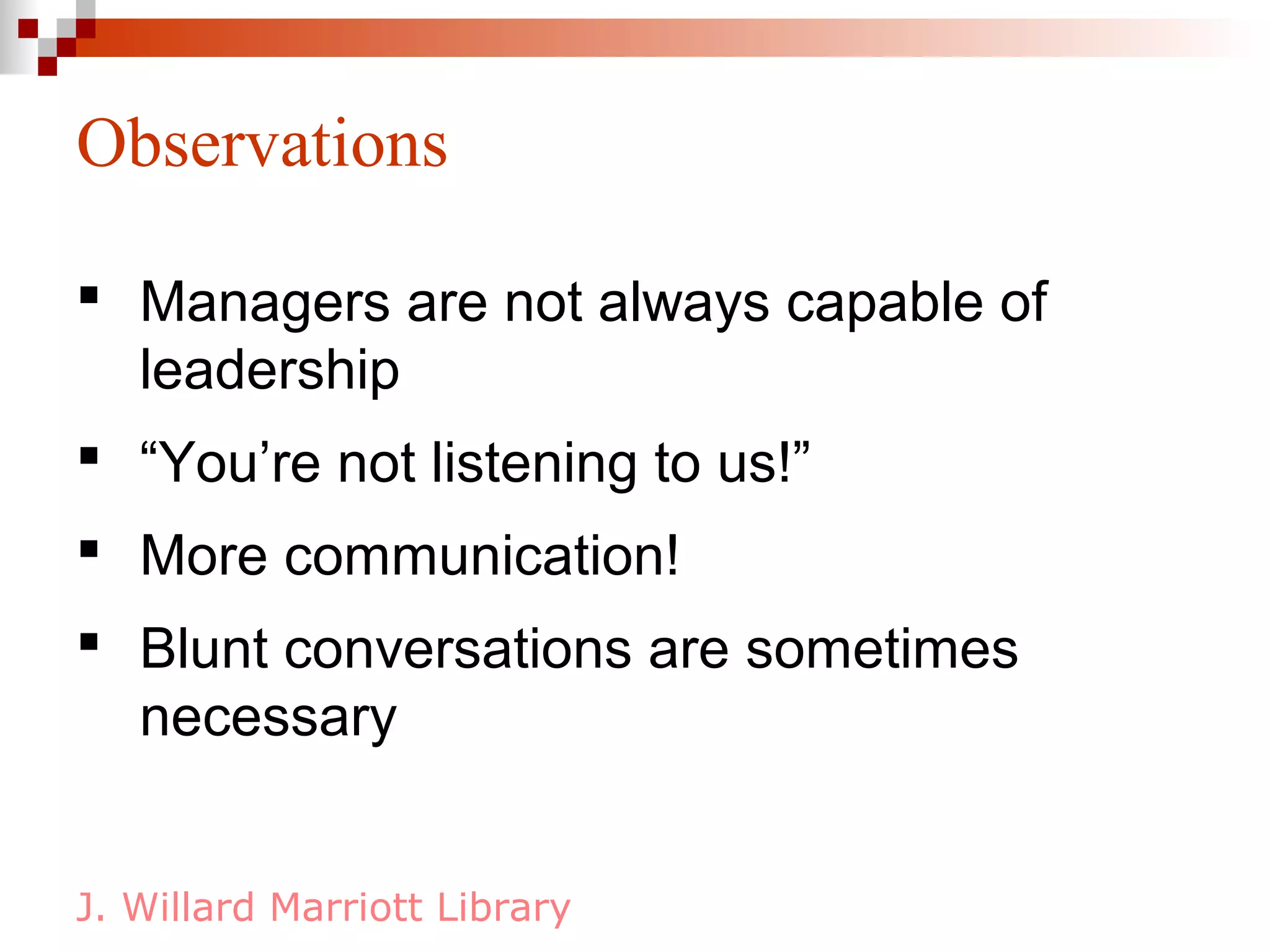 Observations

▪ Managers are not always capable of leadership

▪ “You’re not listening to us!”

▪ More communication!

▪ Blunt conversations are sometimes necessary

J. Willard Marriott Library